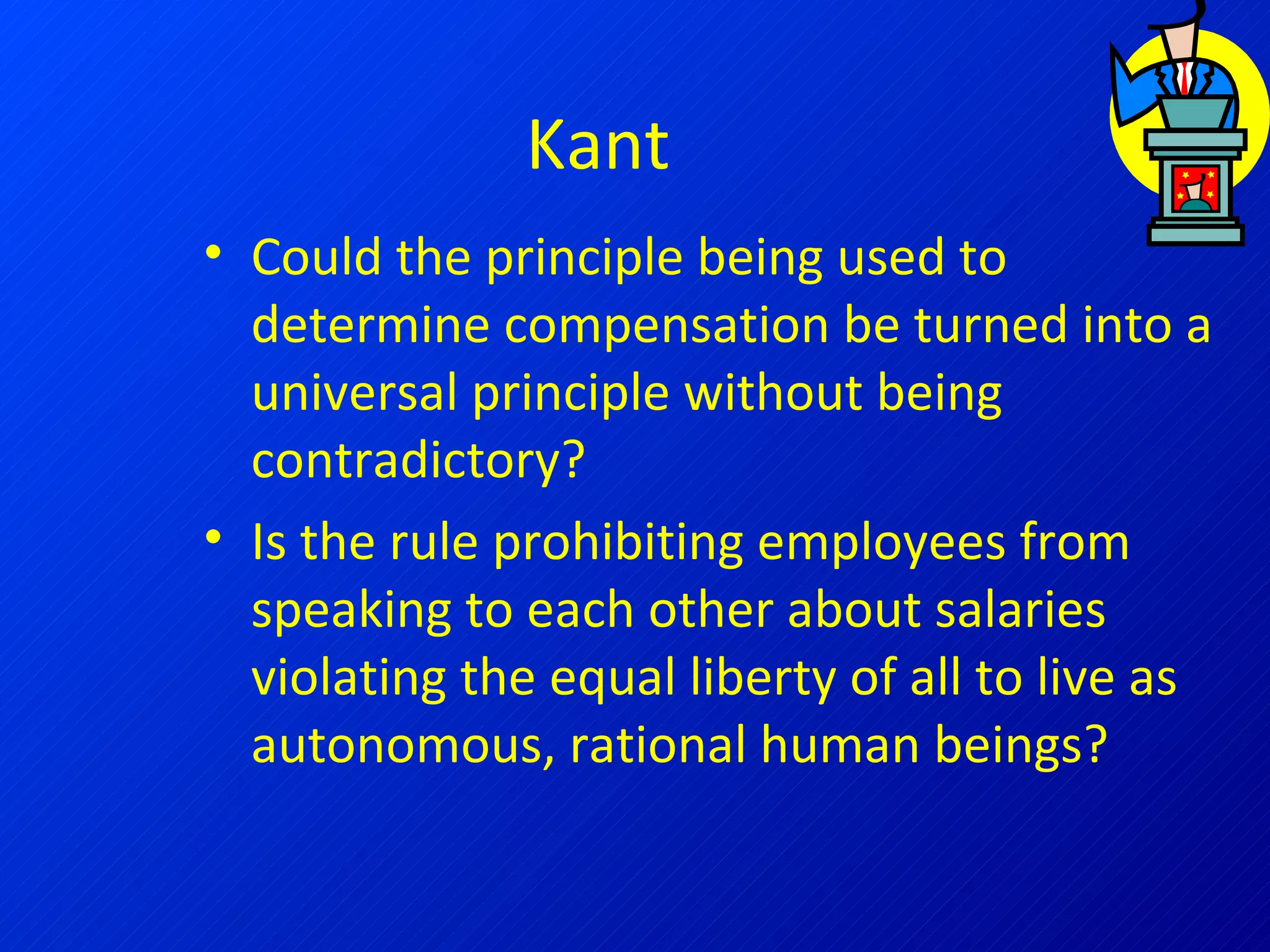 Kant

• Could the principle being used to determine compensation be turned into a universal principle without being contradictory?

• Is the rule prohibiting employees from speaking to each other about salaries violating the equal liberty of all to live as autonomous, rational human beings?